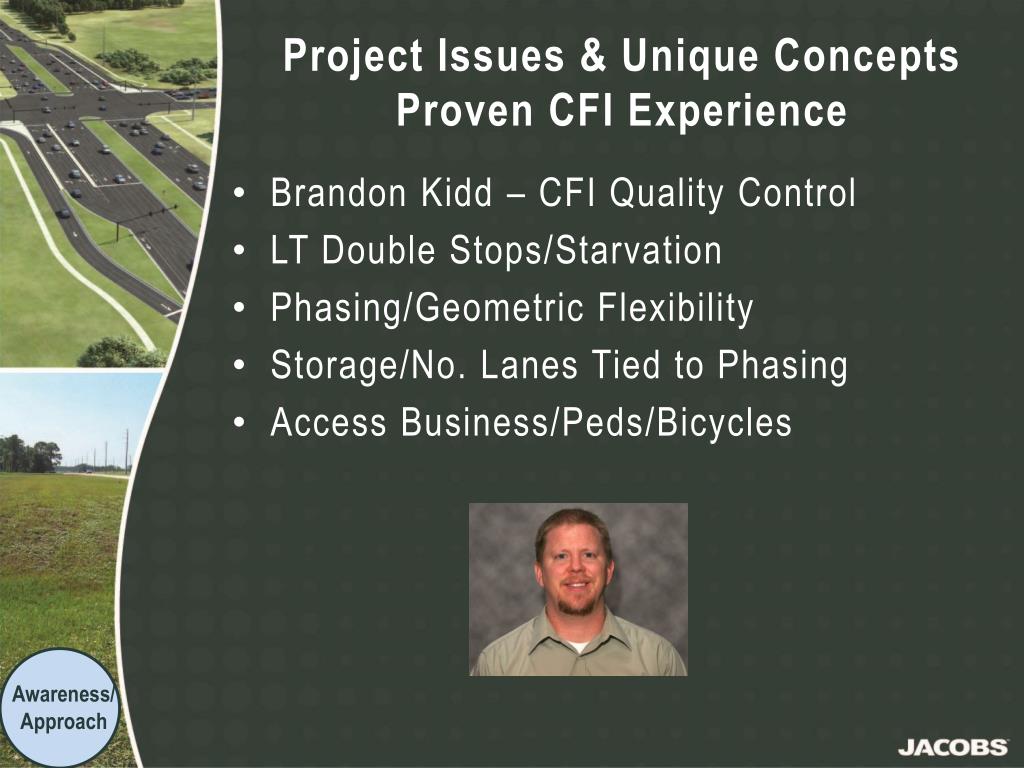 Project Issues & Unique Concepts
Proven CFI Experience

• Brandon Kidd – CFI Quality Control
• LT Double Stops/Starvation
• Phasing/Geometric Flexibility
• Storage/No. Lanes Tied to Phasing
• Access Business/Peds/Bicycles

Awareness/ Approach

JACOBS